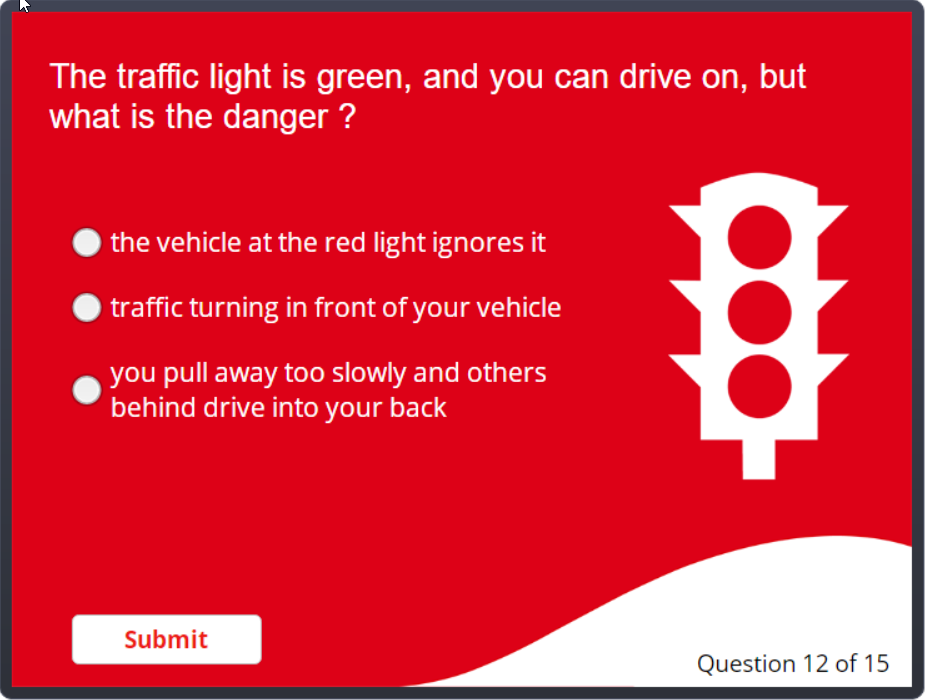 The traffic light is green, and you can drive on, but what is the danger ?

the vehicle at the red light ignores it

traffic turning in front of your vehicle

you pull away too slowly and others behind drive into your back

Submit

Question 12 of 15